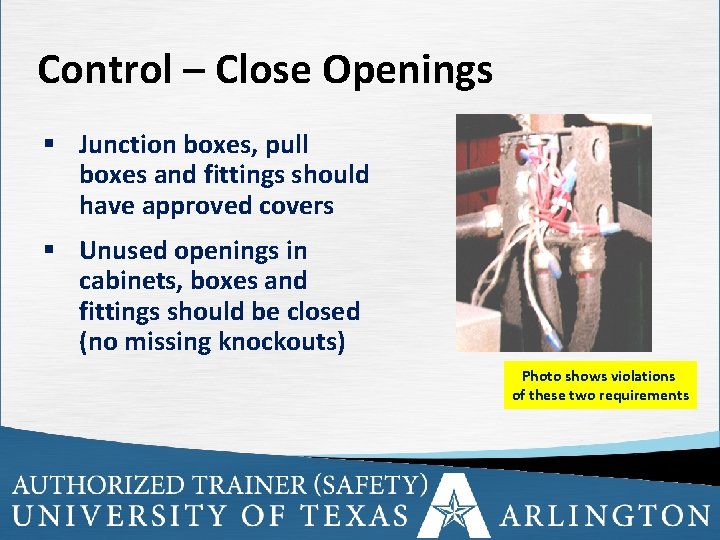 Control – Close Openings

▪ Junction boxes, pull boxes and fittings should have approved covers

▪ Unused openings in cabinets, boxes and fittings should be closed (no missing knockouts)

Photo shows violations of these two requirements

AUTHORIZED TRAINER (SAFETY)
UNIVERSITY OF TEXAS ARLINGTON